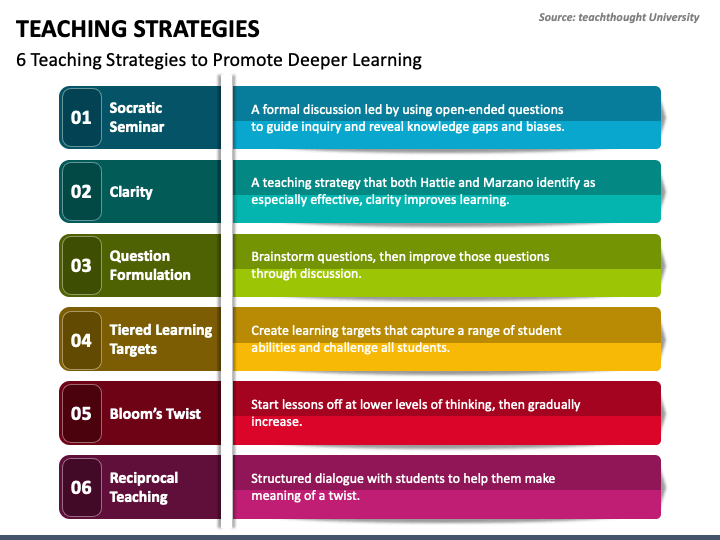 Source: teachthought University

TEACHING STRATEGIES

6 Teaching Strategies to Promote Deeper Learning

01 Socratic Seminar

A formal discussion led by using open-ended questions to guide inquiry and reveal knowledge gaps and biases.

02 Clarity

A teaching strategy that both Hattie and Marzano identify as especially effective, clarity improves learning.

03 Question Formulation

Brainstorm questions, then improve those questions through discussion.

04 Tiered Learning Targets

Create learning targets that capture a range of student abilities and challenge all students.

05 Bloom's Twist

Start lessons off at lower levels of thinking, then gradually increase.

06 Reciprocal Teaching

Structured dialogue with students to help them make meaning of a twist.